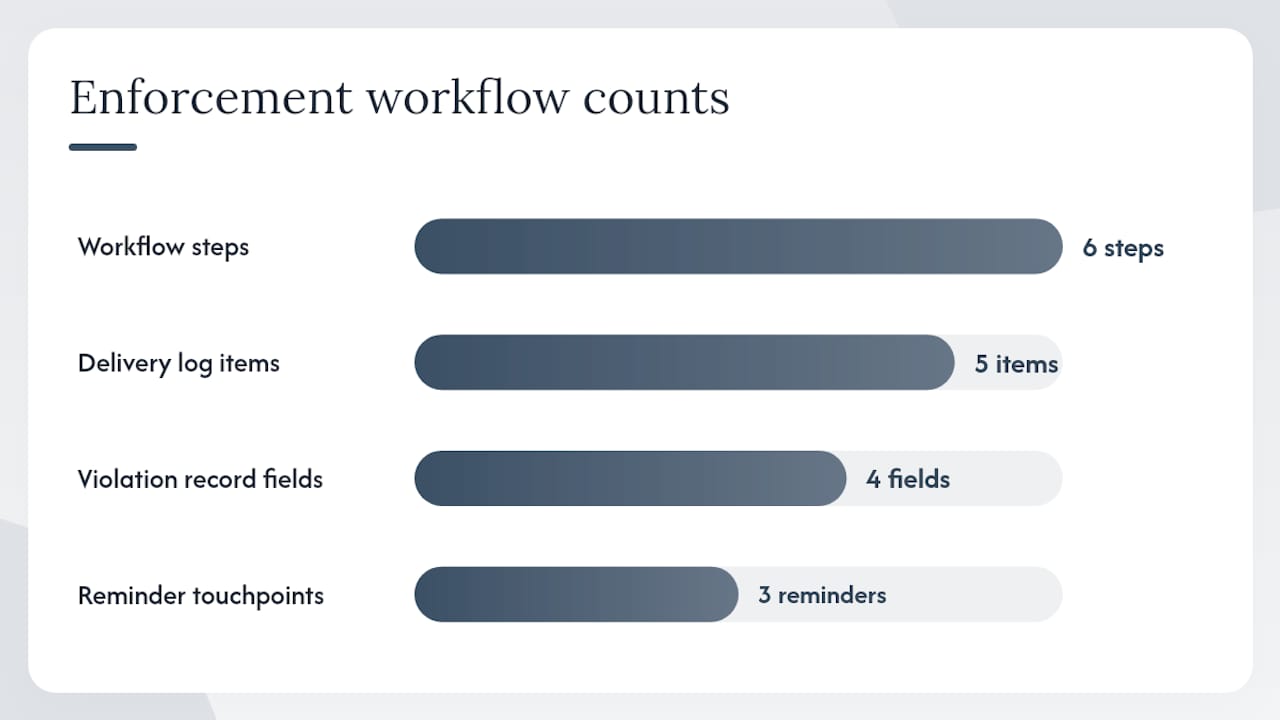 Enforcement workflow counts

Workflow steps
6 steps

Delivery log items
5 items

Violation record fields
4 fields

Reminder touchpoints
3 reminders